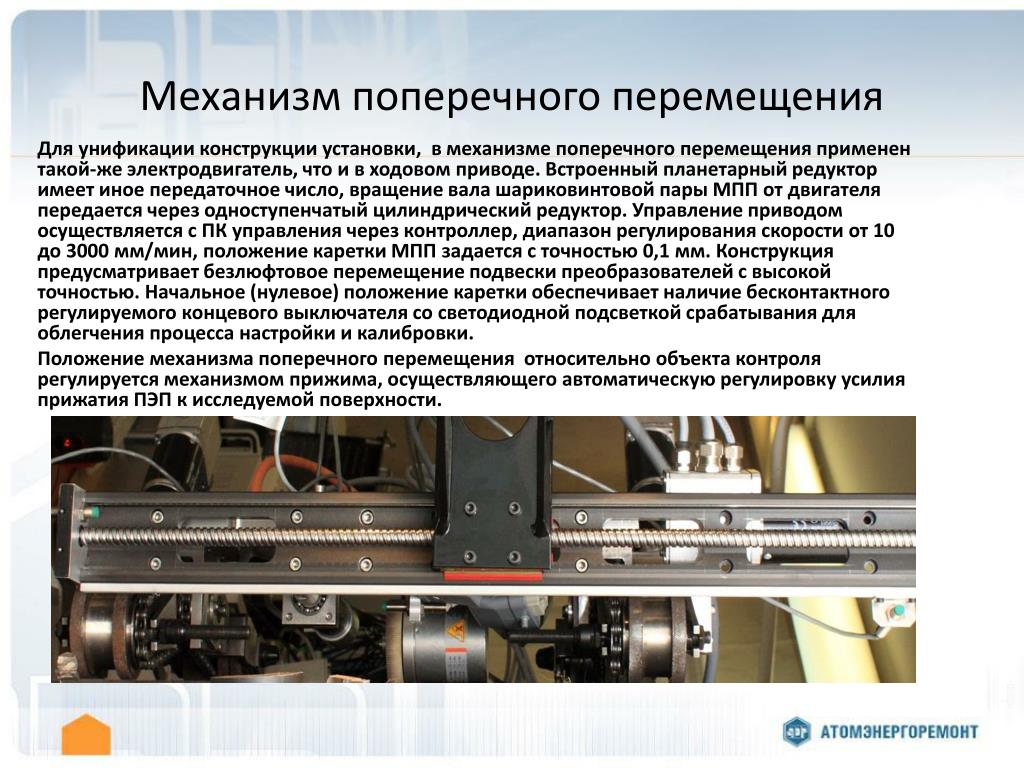 Механизм поперечного перемещения

Для унификации конструкции установки, в механизме поперечного перемещения применен такой-же электродвигатель, что и в ходовом приводе. Встроенный планетарный редуктор имеет иное передаточное число, вращение вала шариковинтовой пары МПП от двигателя передается через одноступенчатый цилиндрический редуктор. Управление приводом осуществляется с ПК управления через контроллер, диапазон регулирования скорости от 10 до 3000 мм/мин, положение каретки МПП задается с точностью 0,1 мм. Конструкция предусматривает безлюфтовое перемещение подвески преобразователей с высокой точностью. Начальное (нулевое) положение каретки обеспечивает наличие бесконтактного регулируемого концевого выключателя со светодиодной подсветкой срабатывания для облегчения процесса настройки и калибровки.

Положение механизма поперечного перемещения относительно объекта контроля регулируется механизмом прижима, осуществляющего автоматическую регулировку усилия прижатия ПЭП к исследуемой поверхности.

АТОМЭНЕРГОРЕМОНТ